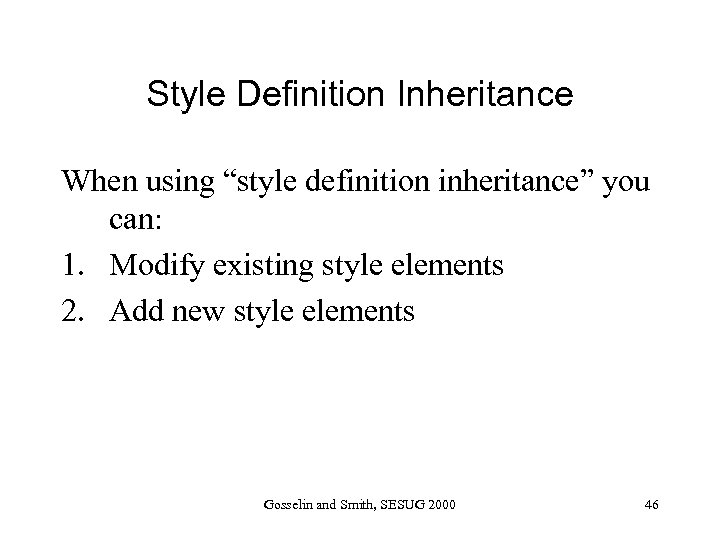 Style Definition Inheritance

When using “style definition inheritance” you can:

1. Modify existing style elements
2. Add new style elements

Gosselin and Smith, SESUG 2000

46